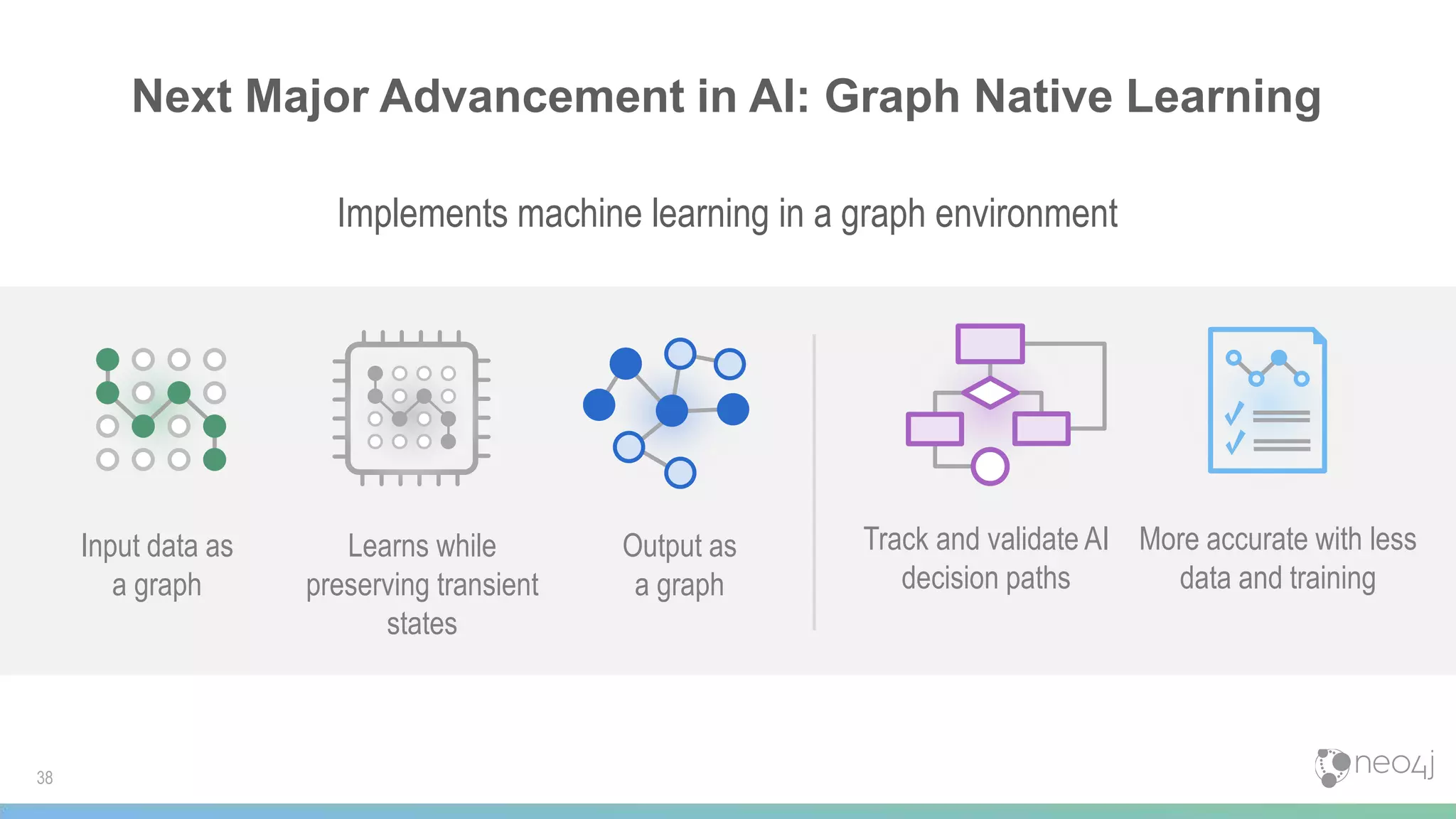 Next Major Advancement in AI: Graph Native Learning

Implements machine learning in a graph environment

Input data as a graph

Learns while preserving transient states

Output as a graph

Track and validate AI decision paths

More accurate with less data and training

38

neo4j